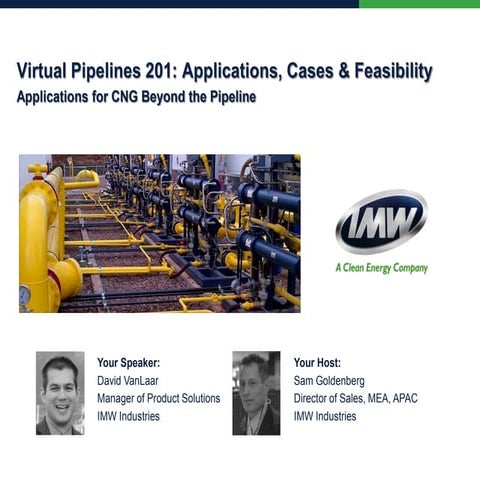 Virtual Pipelines 201: Applications, Cases & Feasibility
Applications for CNG Beyond the Pipeline

IMW
A Clean Energy Company

Your Speaker:
David VanLaar
Manager of Product Solutions
IMW Industries

Your Host:
Sam Goldenberg
Director of Sales, MEA, APAC
IMW Industries